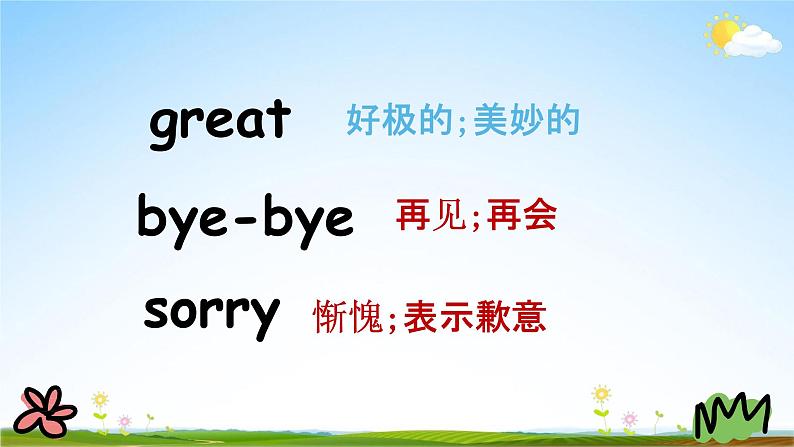 great 好极的;美妙的

bye-bye 再见;再会

sorry 惭愧;表示歉意